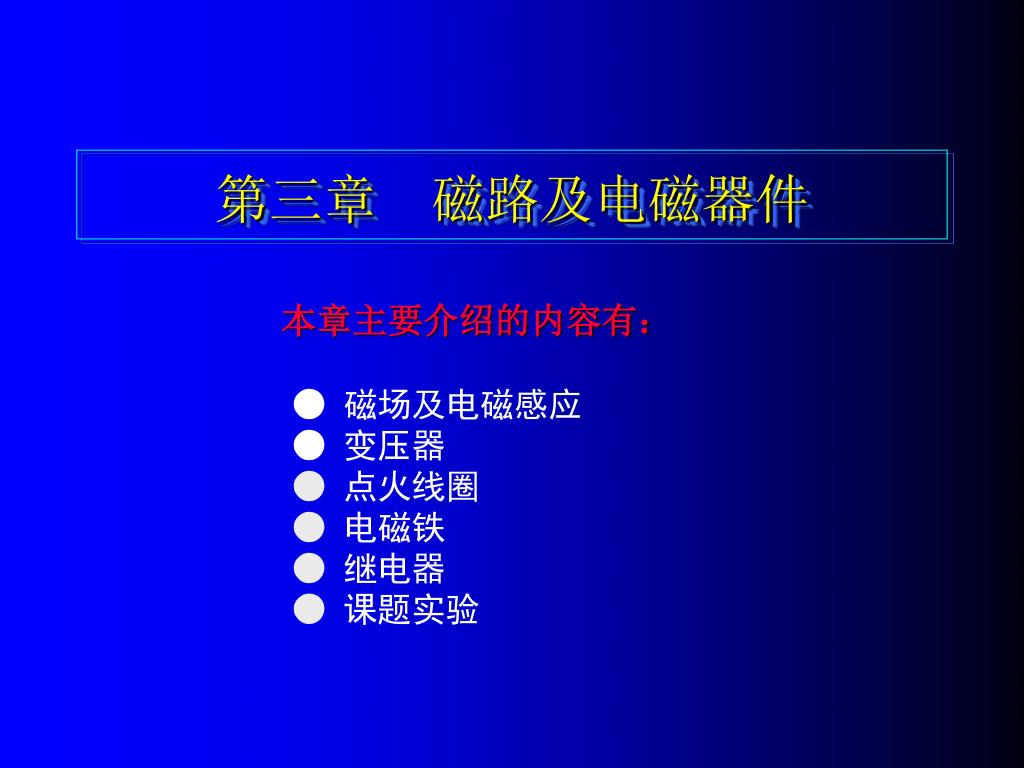 第三章　磁路及电磁器件

本章主要介绍的内容有：

● 磁场及电磁感应
● 变压器
● 点火线圈
● 电磁铁
● 继电器
● 课题实验